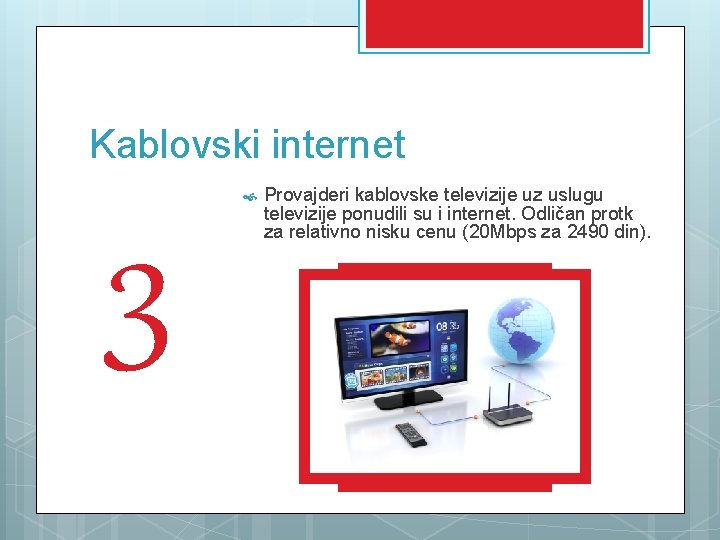 Kablovski internet

Provajderi kablovske televizije uz uslugu televizije ponudili su i internet. Odličan protk za relativno nisku cenu (20Mbps za 2490 din).

3

08